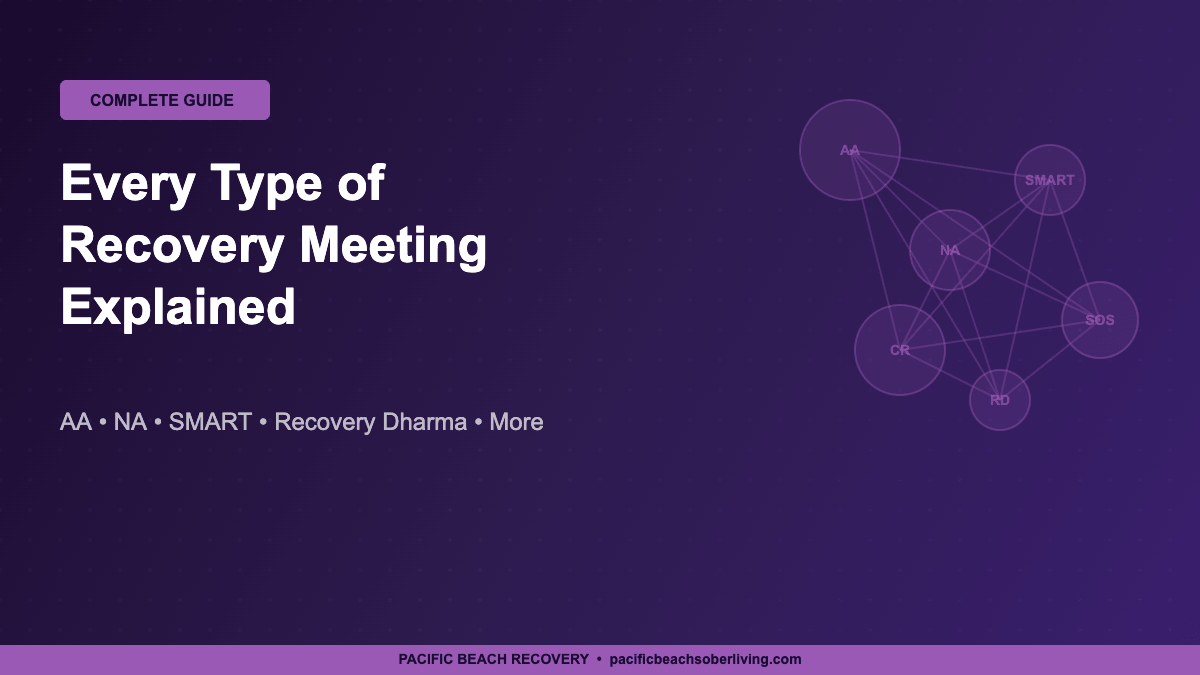 COMPLETE GUIDE

Every Type of Recovery Meeting Explained

AA • NA • SMART • Recovery Dharma • More

AA
SMART
NA
SOS
CR
RD

PACIFIC BEACH RECOVERY • pacificbeachsoberliving.com